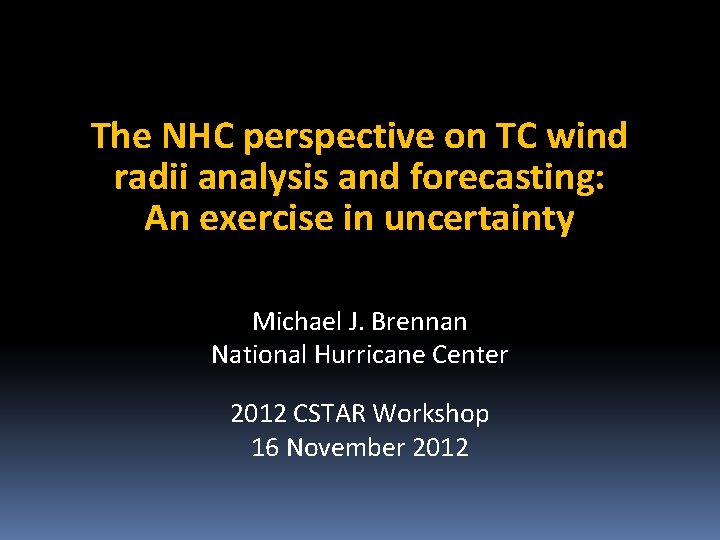 The NHC perspective on TC wind radii analysis and forecasting: An exercise in uncertainty

Michael J. Brennan
National Hurricane Center

2012 CSTAR Workshop
16 November 2012